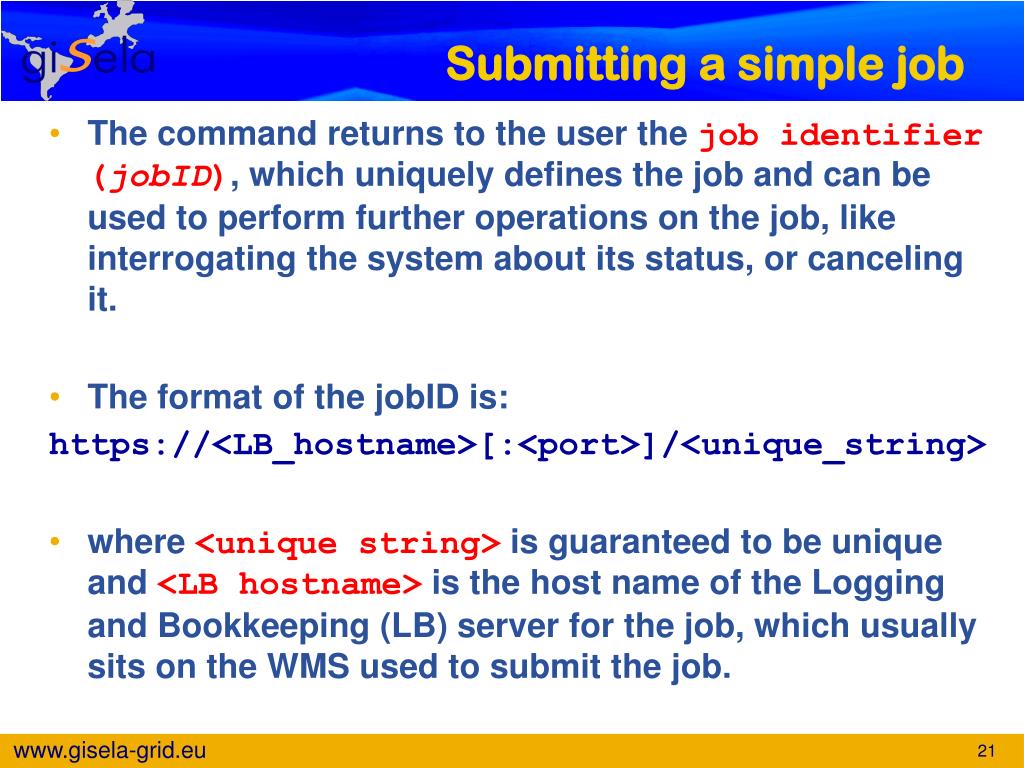 giSela

Submitting a simple job

• The command returns to the user the job identifier (jobID), which uniquely defines the job and can be used to perform further operations on the job, like interrogating the system about its status, or canceling it.

• The format of the jobID is:

https://<LB_hostname>[:<port>]/<unique_string>

• where <unique string> is guaranteed to be unique and <LB hostname> is the host name of the Logging and Bookkeeping (LB) server for the job, which usually sits on the WMS used to submit the job.

www.gisela-grid.eu

21